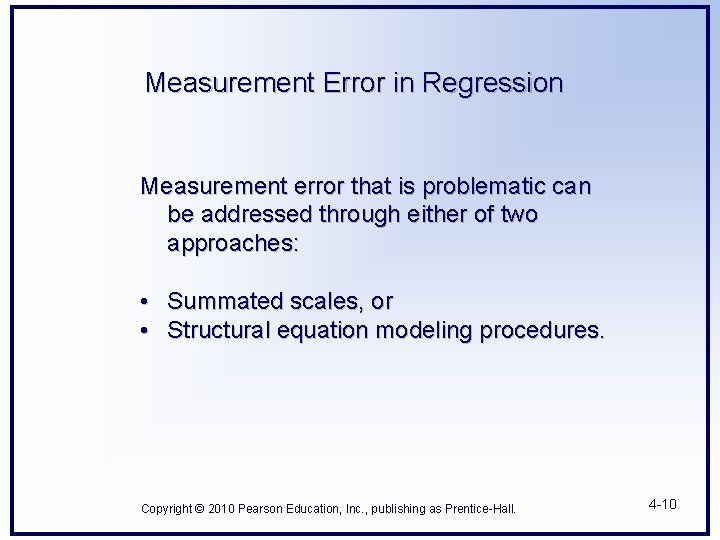 Measurement Error in Regression

Measurement error that is problematic can be addressed through either of two approaches:

• Summated scales, or
• Structural equation modeling procedures.

Copyright © 2010 Pearson Education, Inc., publishing as Prentice-Hall.

4-10